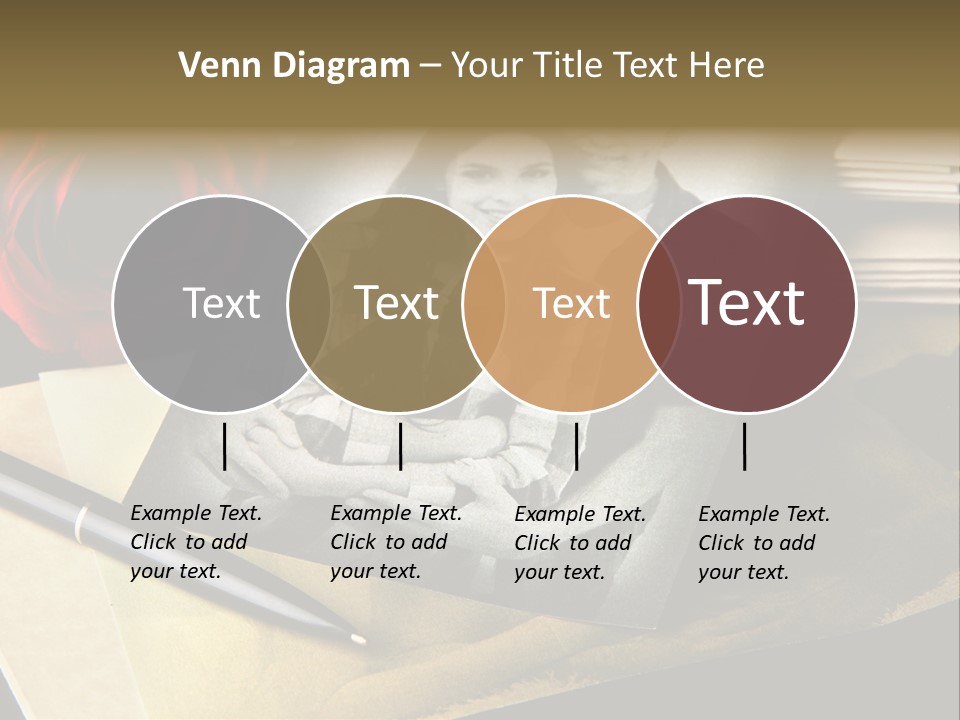 Venn Diagram – Your Title Text Here

Text

Text

Text

Text

Example Text. Click to add your text.

Example Text. Click to add your text.

Example Text. Click to add your text.

Example Text. Click to add your text.